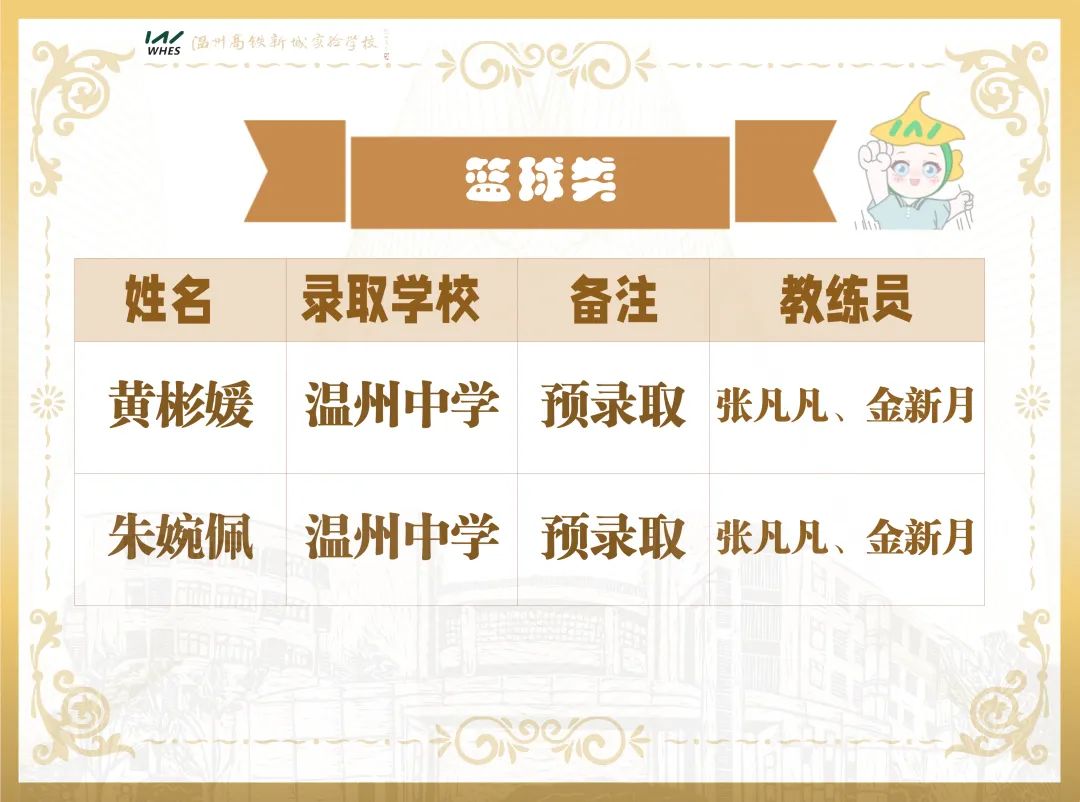 WHES 温州高铁新城实验学校

篮球类

| 姓名 | 录取学校 | 备注 | 教练员 |
|---|---|---|---|
| 黄彬媛 | 温州中学 | 预录取 | 张凡凡、金新月 |
| 朱婉佩 | 温州中学 | 预录取 | 张凡凡、金新月 |